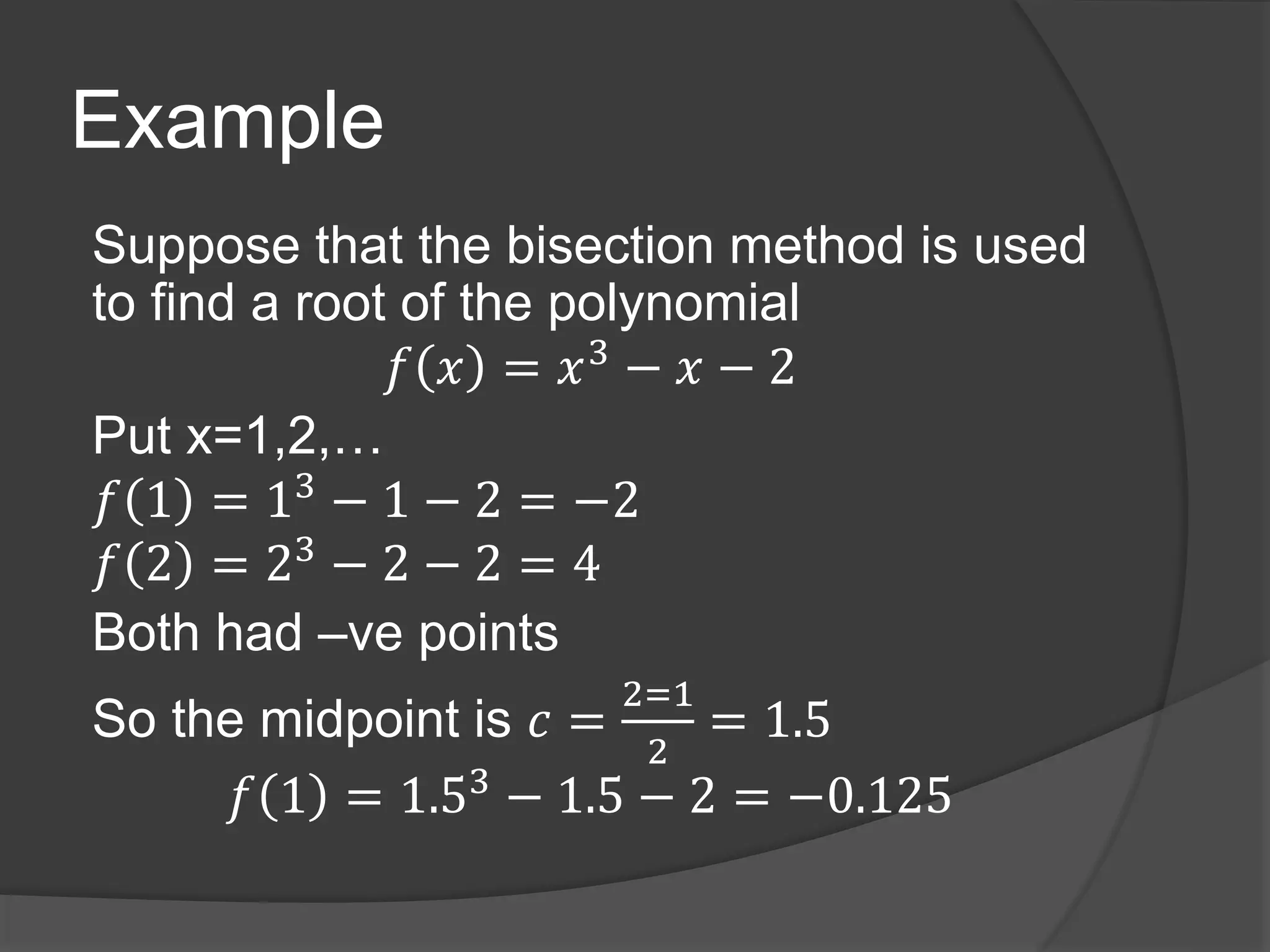 Example

Suppose that the bisection method is used to find a root of the polynomial

$f(x) = x^3 - x - 2$

Put x=1,2,…

$f(1) = 1^3 - 1 - 2 = -2$

$f(2) = 2^3 - 2 - 2 = 4$

Both had –ve points

So the midpoint is $c = \frac{2=1}{2} = 1.5$

$f(1) = 1.5^3 - 1.5 - 2 = -0.125$